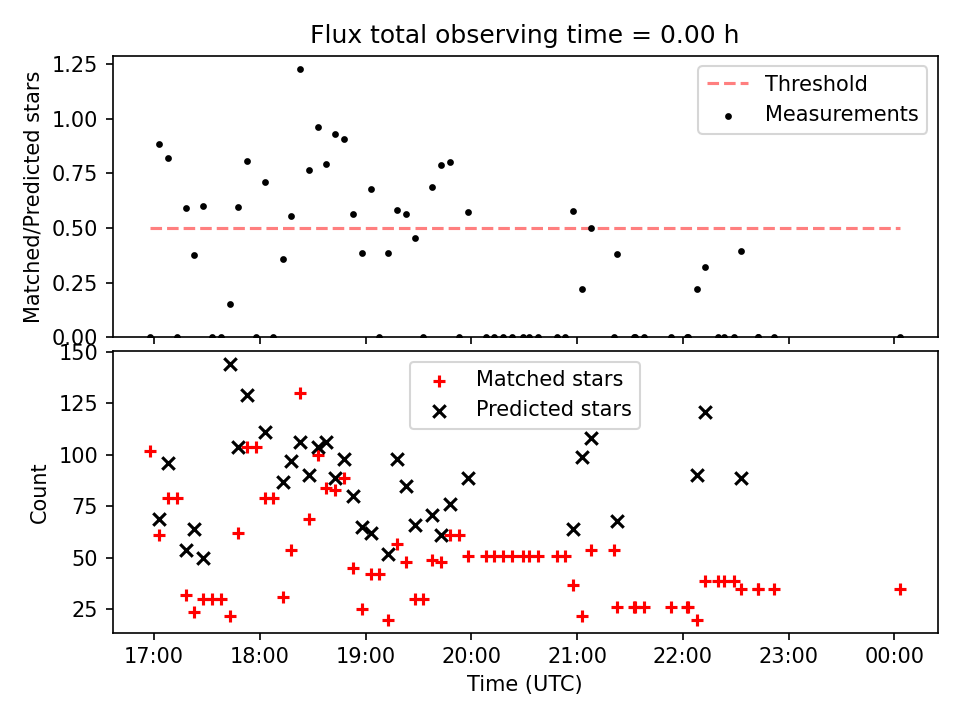 Flux total observing time = 0.00 h

Matched/Predicted stars

1.25
1.00
0.75
0.50
0.25
0.00

Threshold
Measurements

Count

150
125
100
75
50
25

Matched stars
Predicted stars

17:00
18:00
19:00
20:00
21:00
22:00
23:00
00:00

Time (UTC)